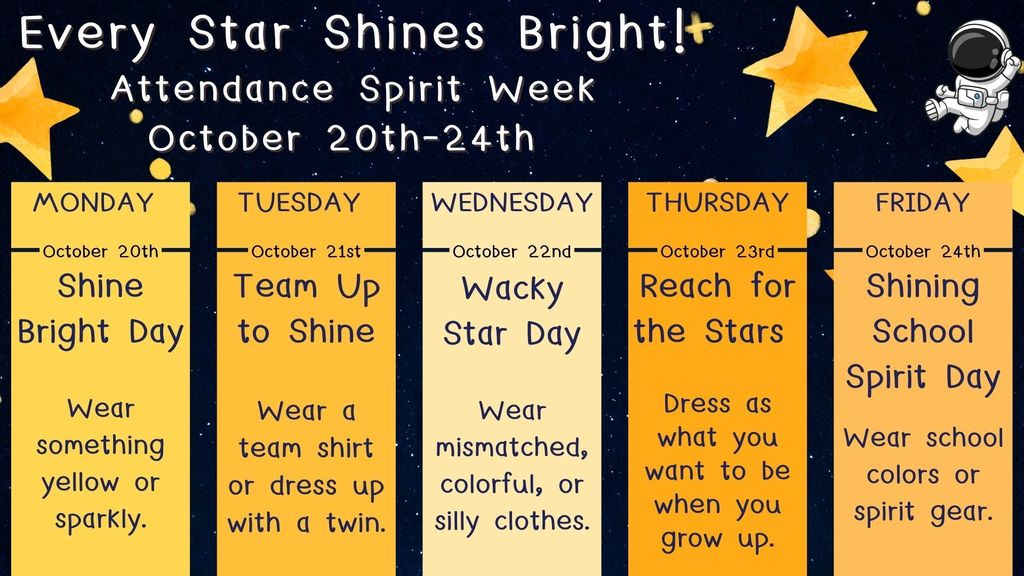 Every Star Shines Bright!
Attendance Spirit Week
October 20th-24th

MONDAY
October 20th
Shine Bright Day
Wear something yellow or sparkly.

TUESDAY
October 21st
Team Up to Shine
Wear a team shirt or dress up with a twin.

WEDNESDAY
October 22nd
Wacky Star Day
Wear mismatched, colorful, or silly clothes.

THURSDAY
October 23rd
Reach for the Stars
Dress as what you want to be when you grow up.

FRIDAY
October 24th
Shining School Spirit Day
Wear school colors or spirit gear.